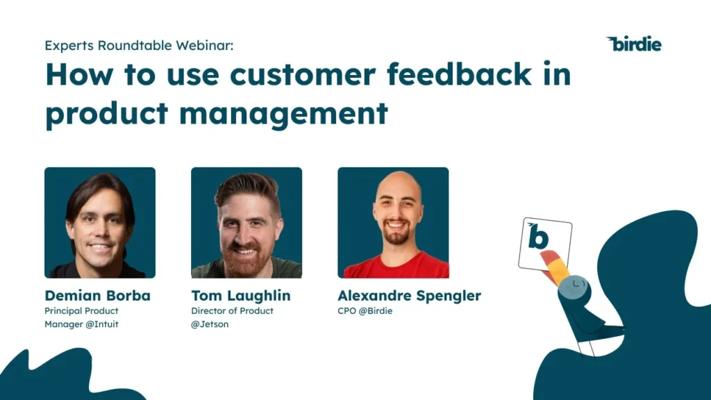 Experts Roundtable Webinar:

birdie

How to use customer feedback in product management

Demian Borba
Principal Product Manager @Intuit

Tom Laughlin
Director of Product @Jetson

Alexandre Spengler
CPO @Birdie

b